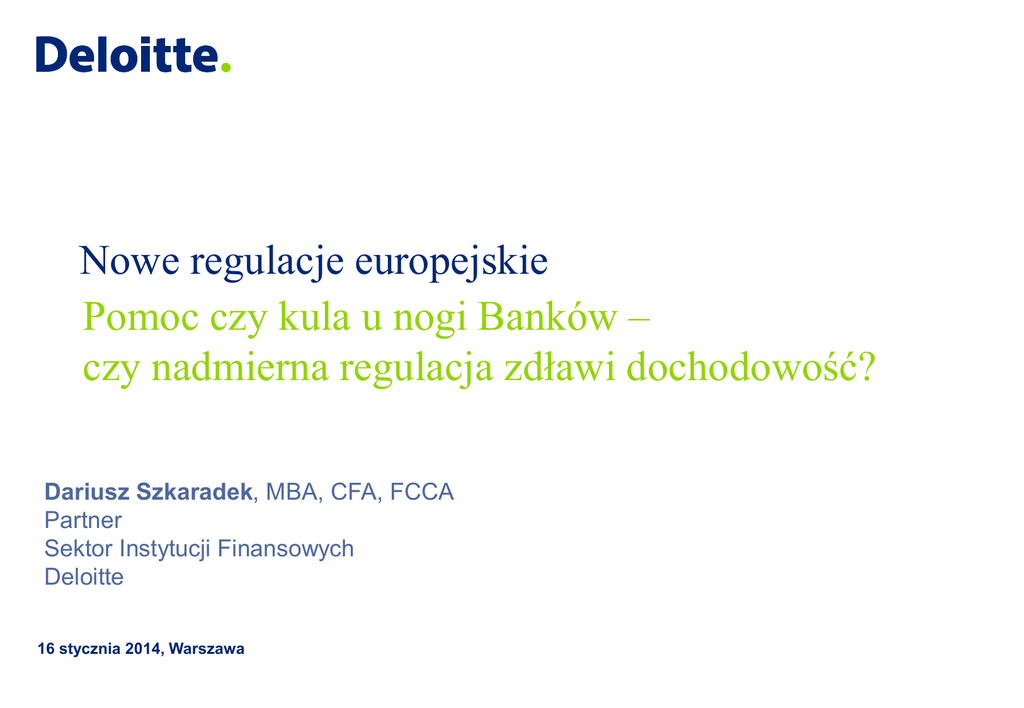 Deloitte.

Nowe regulacje europejskie
Pomoc czy kula u nogi Banków – czy nadmierna regulacja zdławi dochodowość?

Dariusz Szkaradek, MBA, CFA, FCCA
Partner
Sektor Instytucji Finansowych
Deloitte

16 stycznia 2014, Warszawa